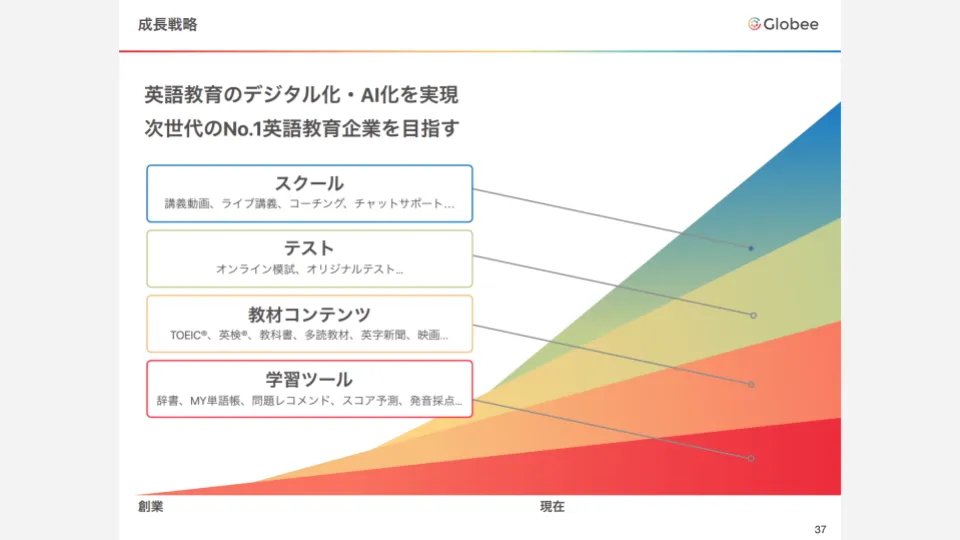 成長戦略

Globee

英語教育のデジタル化・AI化を実現
次世代のNo.1英語教育企業を目指す

スクール
講義動画、ライブ講義、コーチング、チャットサポート...

テスト
オンライン模試、オリジナルテスト...

教材コンテンツ
TOEIC®、英検®、教科書、多読教材、英字新聞、映画...

学習ツール
辞書、MY単語帳、問題レコメンド、スコア予測、発音採点...

創業

現在

37